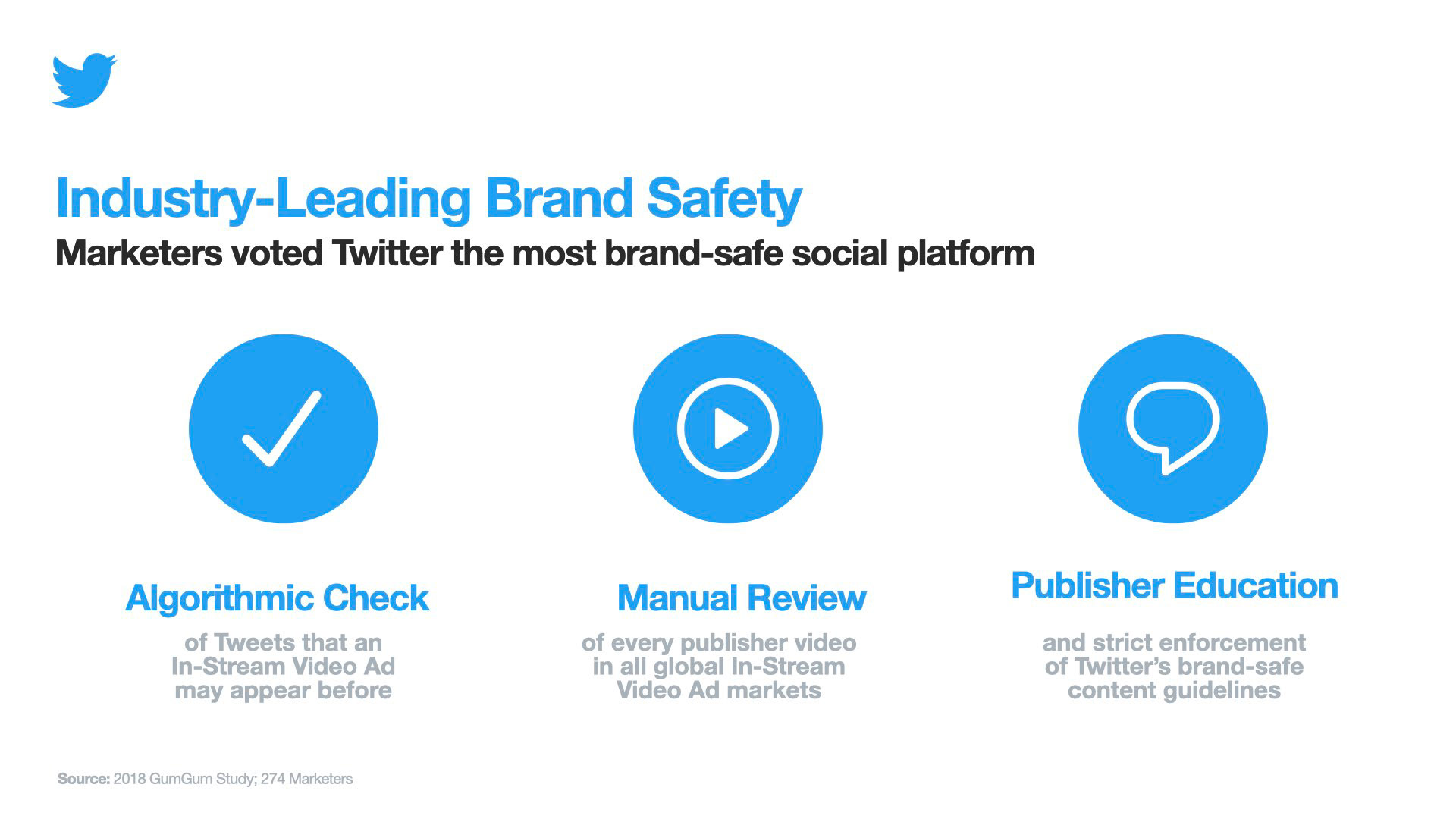 Industry-Leading Brand Safety
Marketers voted Twitter the most brand-safe social platform

Algorithmic Check
of Tweets that an In-Stream Video Ad may appear before

Manual Review
of every publisher video in all global In-Stream Video Ad markets

Publisher Education
and strict enforcement of Twitter's brand-safe content guidelines

Source: 2018 GumGum Study; 274 Marketers